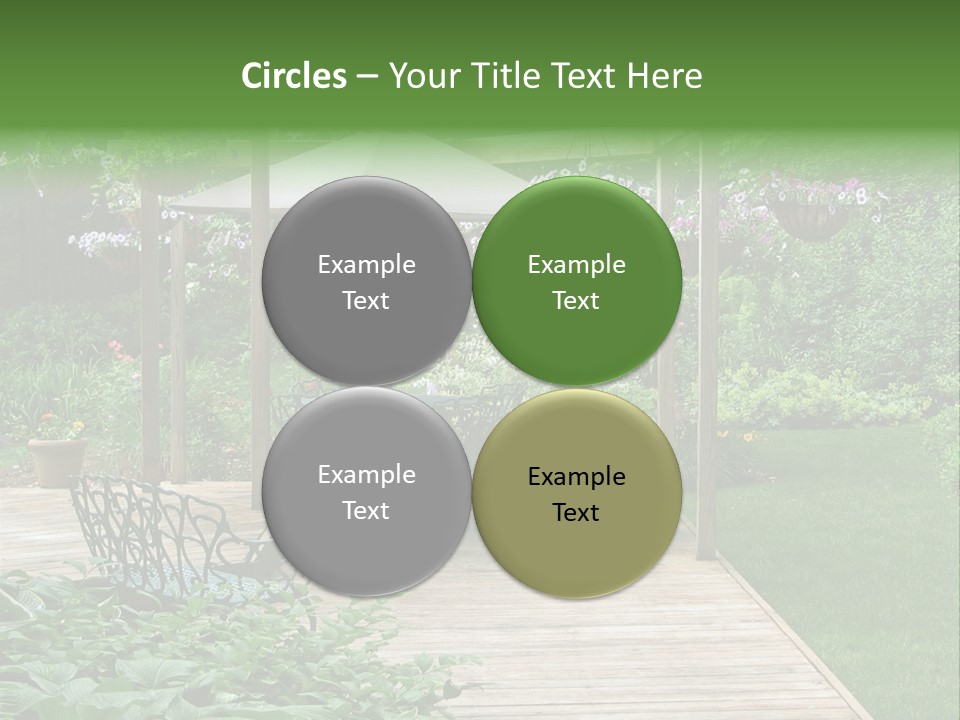 Circles – Your Title Text Here

Example Text

Example Text

Example Text

Example Text